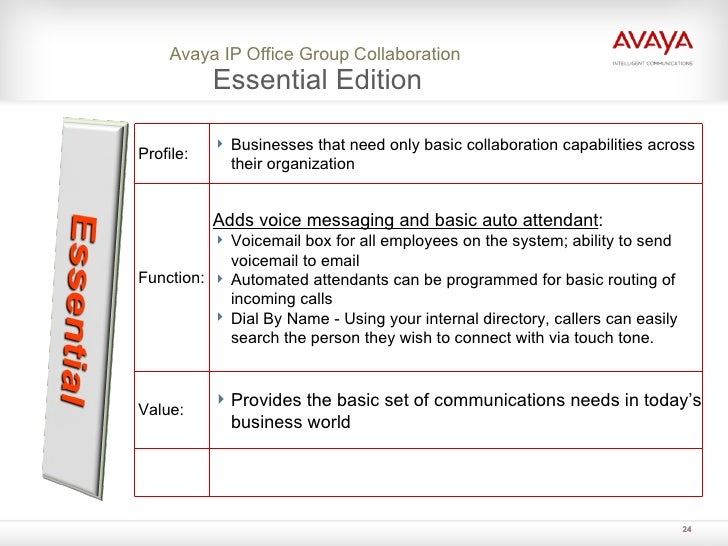 Avaya IP Office Group Collaboration
Essential Edition

AVAYA
INTELLIGENT COMMUNICATIONS

Essential

| | |
|---|---|
| Profile: | ‣ Businesses that need only basic collaboration capabilities across their organization |
| Function: | Adds voice messaging and basic auto attendant: ‣ Voicemail box for all employees on the system; ability to send voicemail to email ‣ Automated attendants can be programmed for basic routing of incoming calls ‣ Dial By Name - Using your internal directory, callers can easily search the person they wish to connect with via touch tone. |
| Value: | ‣ Provides the basic set of communications needs in today's business world |
| | |

24